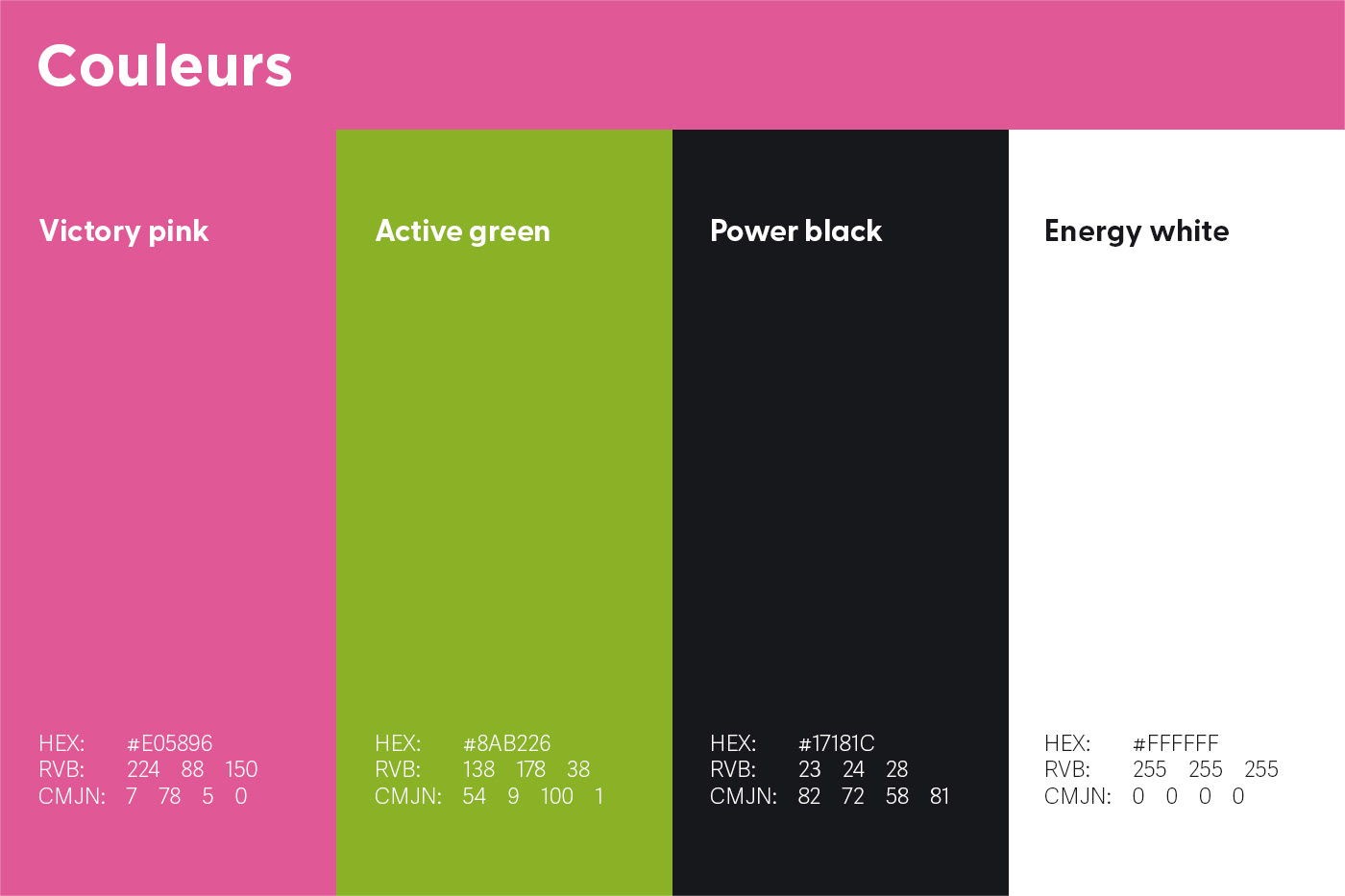 Couleurs

Victory pink

HEX: #E05896
RVB: 224 88 150
CMJN: 7 78 5 0

Active green

HEX: #8AB226
RVB: 138 178 38
CMJN: 54 9 100 1

Power black

HEX: #17181C
RVB: 23 24 28
CMJN: 82 72 58 81

Energy white

HEX: #FFFFFF
RVB: 255 255 255
CMJN: 0 0 0 0